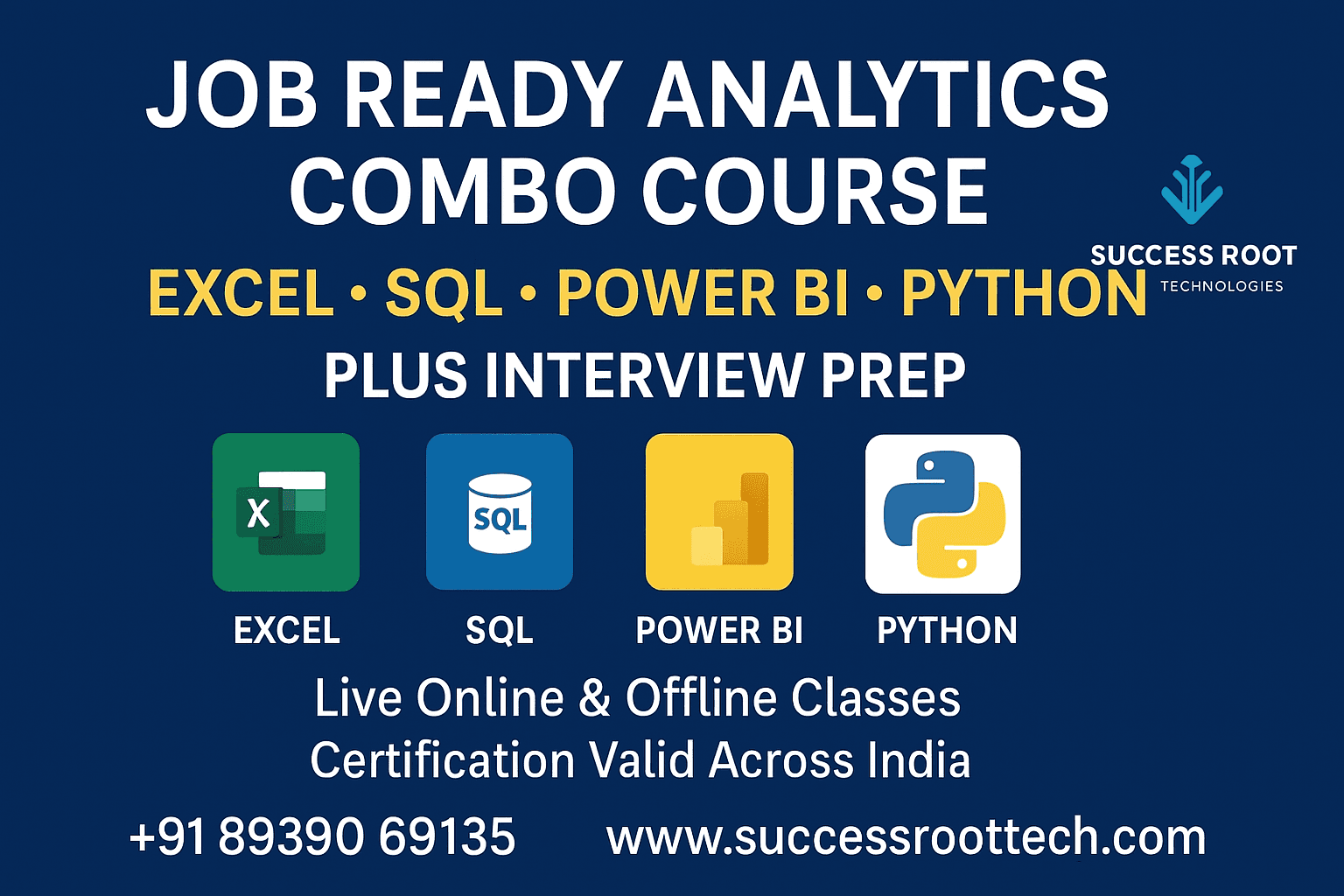 JOB READY ANALYTICS COMBO COURSE

SUCCESS ROOT
TECHNOLOGIES

EXCEL • SQL • POWER BI • PYTHON

PLUS INTERVIEW PREP

X

SQL

EXCEL

SQL

POWER BI

PYTHON

Live Online & Offline Classes
Certification Valid Across India

+91 89390 69135

www.successroottech.com